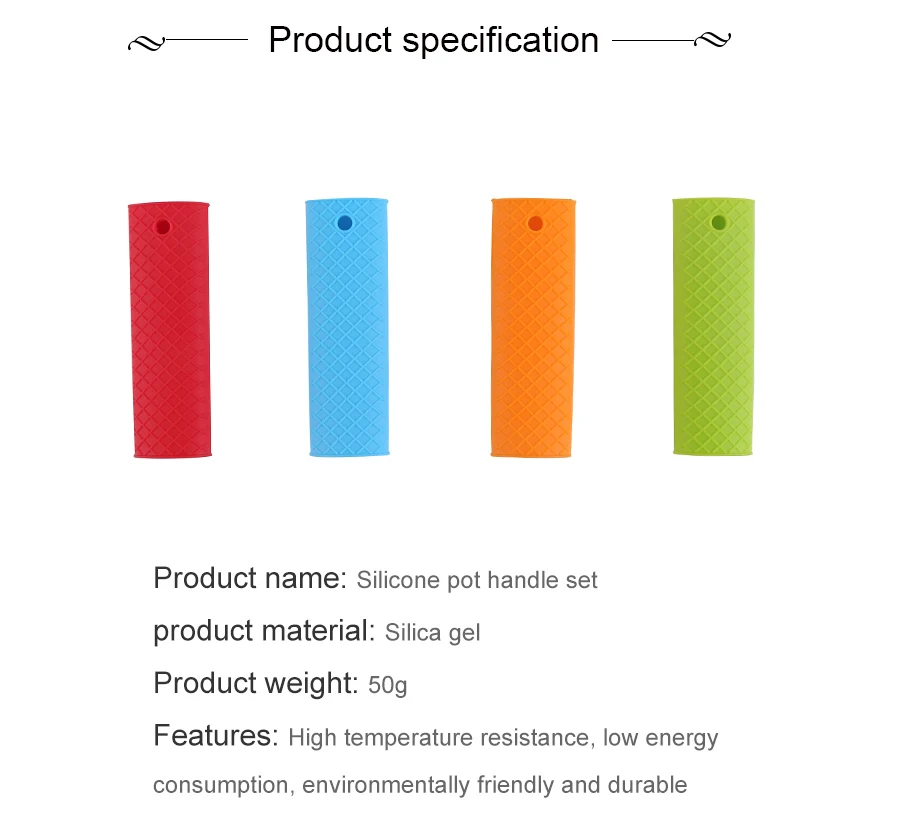 Product specification

Product name: Silicone pot handle set

product material: Silica gel

Product weight: 50g

Features: High temperature resistance, low energy consumption, environmentally friendly and durable